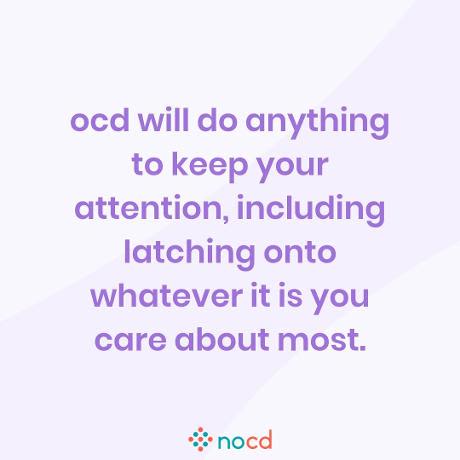 ocd will do anything to keep your attention, including latching onto whatever it is you care about most.

nocd